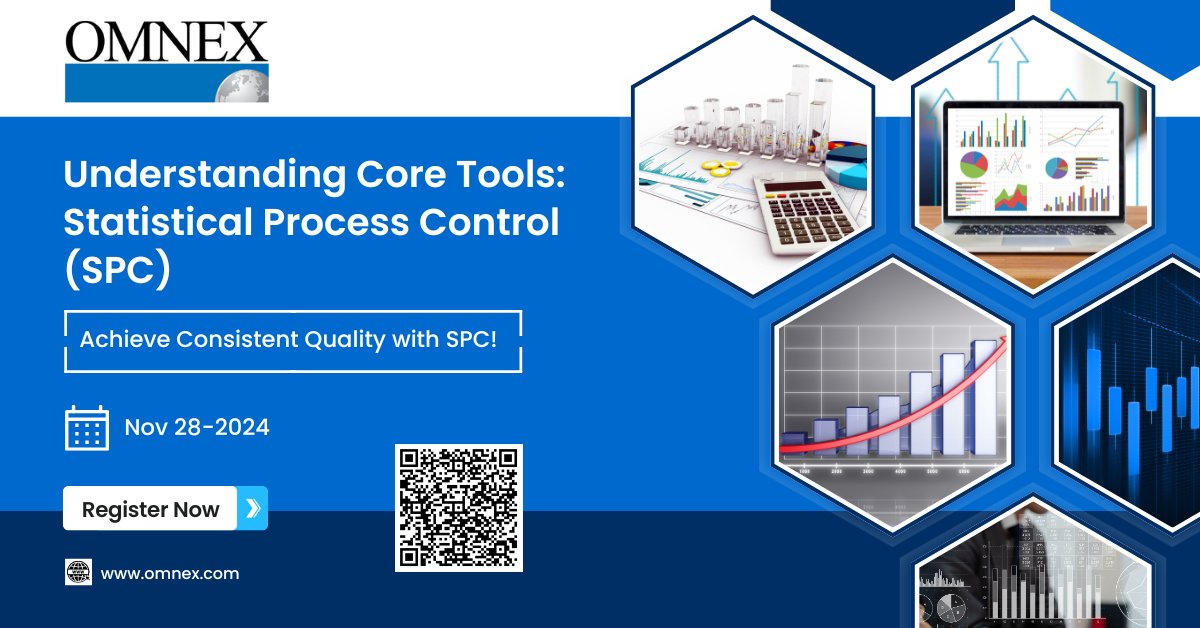 OMNEX

Understanding Core Tools: Statistical Process Control (SPC)

Achieve Consistent Quality with SPC!

Nov 28-2024

Register Now

www.omnex.com